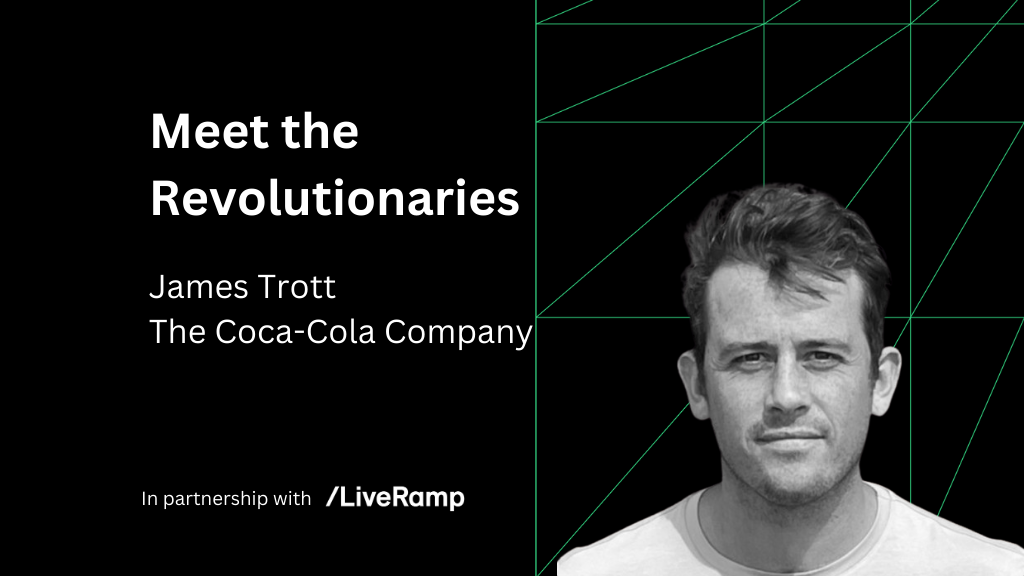 Meet the Revolutionaries

James Trott
The Coca-Cola Company

In partnership with /LiveRamp